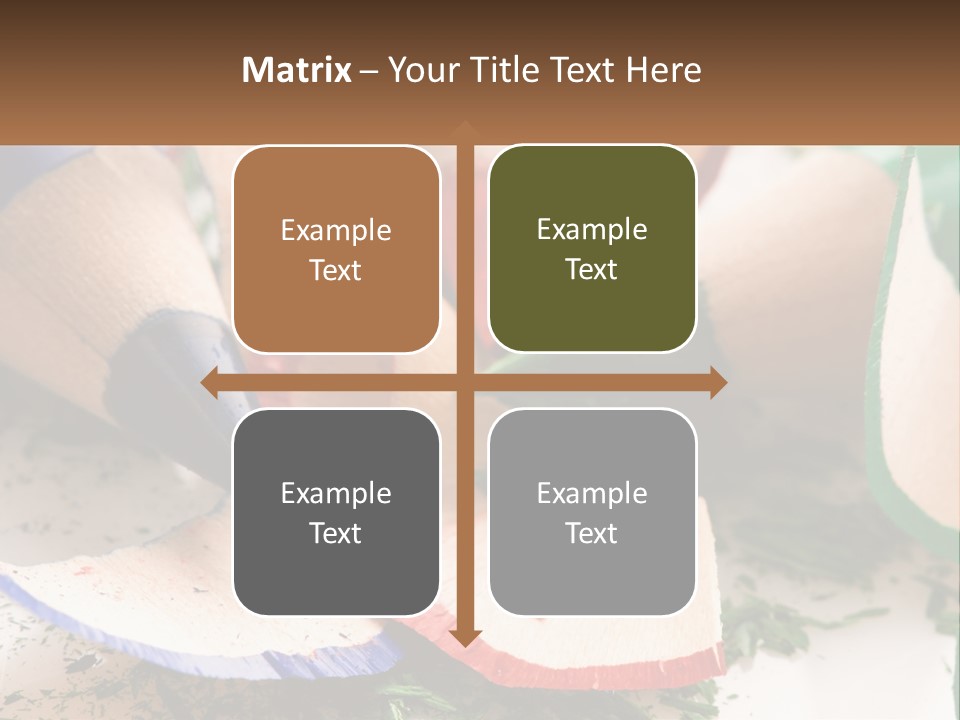 Matrix – Your Title Text Here

Example Text

Example Text

Example Text

Example Text